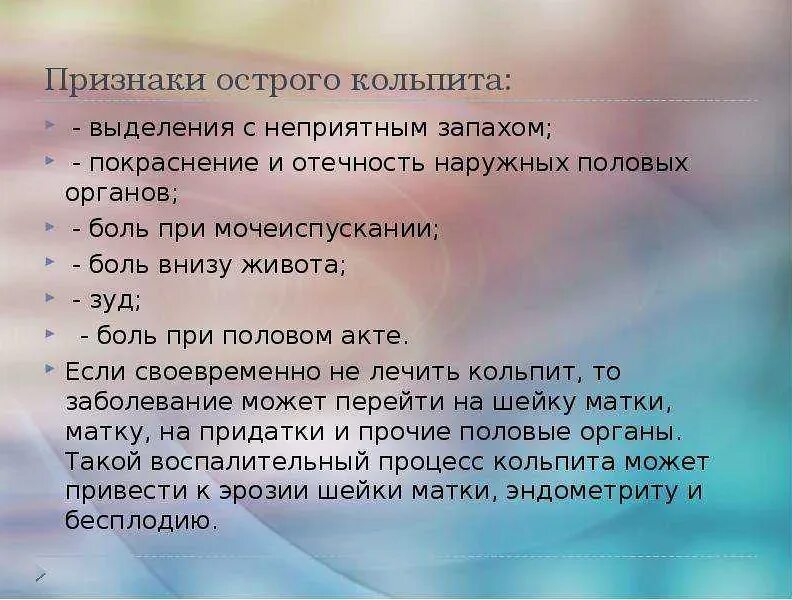 Признаки острого кольпита:

- выделения с неприятным запахом;
- покраснение и отечность наружных половых органов;
- боль при мочеиспускании;
- боль внизу живота;
- зуд;
- боль при половом акте.

Если своевременно не лечить кольпит, то заболевание может перейти на шейку матки, матку, на придатки и прочие половые органы. Такой воспалительный процесс кольпита может привести к эрозии шейки матки, эндометриту и бесплодию.